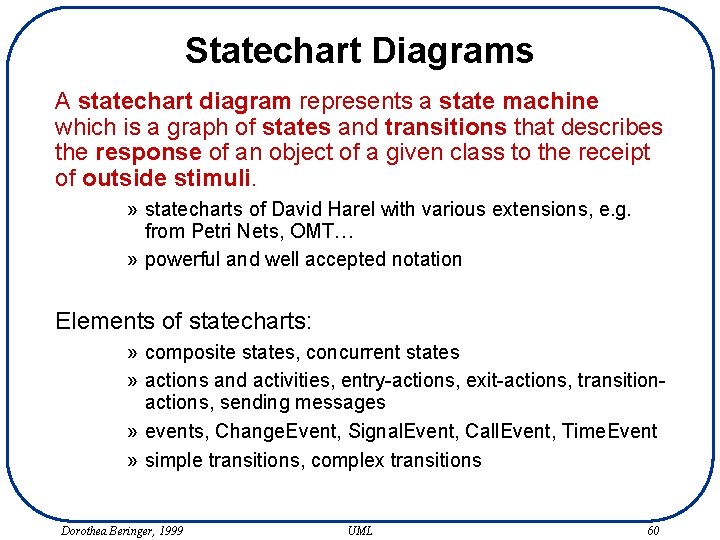 Statechart Diagrams

A statechart diagram represents a state machine which is a graph of states and transitions that describes the response of an object of a given class to the receipt of outside stimuli.

» statecharts of David Harel with various extensions, e.g. from Petri Nets, OMT…
» powerful and well accepted notation

Elements of statecharts:

» composite states, concurrent states
» actions and activities, entry-actions, exit-actions, transition-actions, sending messages
» events, ChangeEvent, SignalEvent, CallEvent, TimeEvent
» simple transitions, complex transitions

Dorothea Beringer, 1999
UML
60